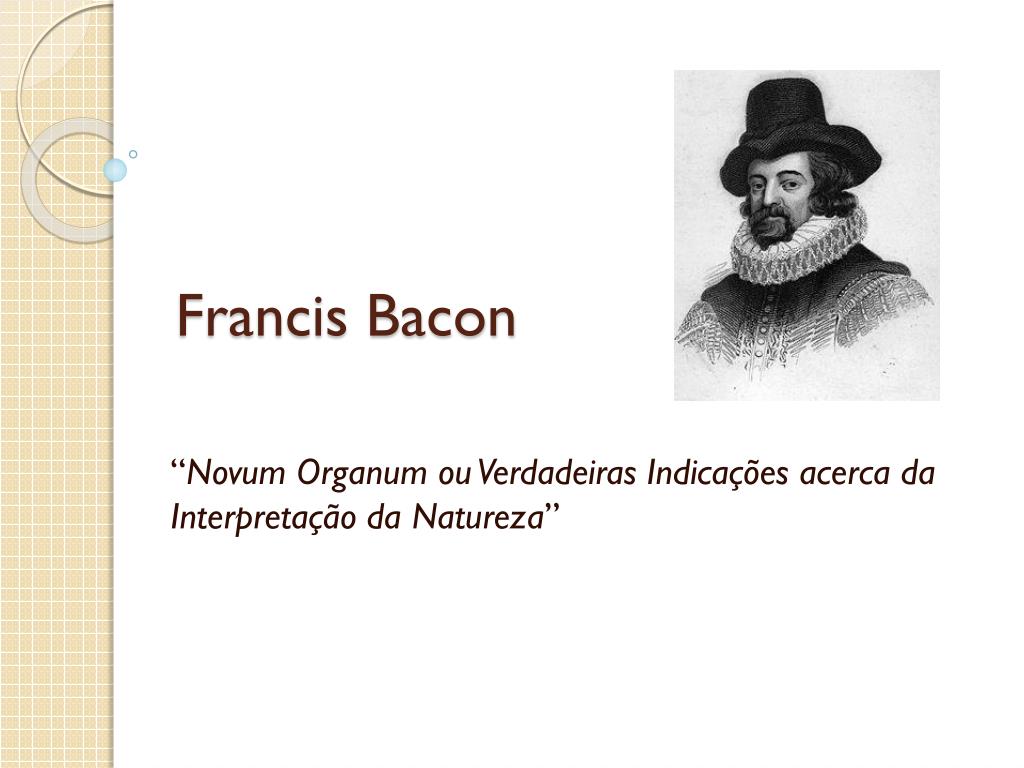 Francis Bacon

“Novum Organum ou Verdadeiras Indicações acerca da Interpretação da Natureza”